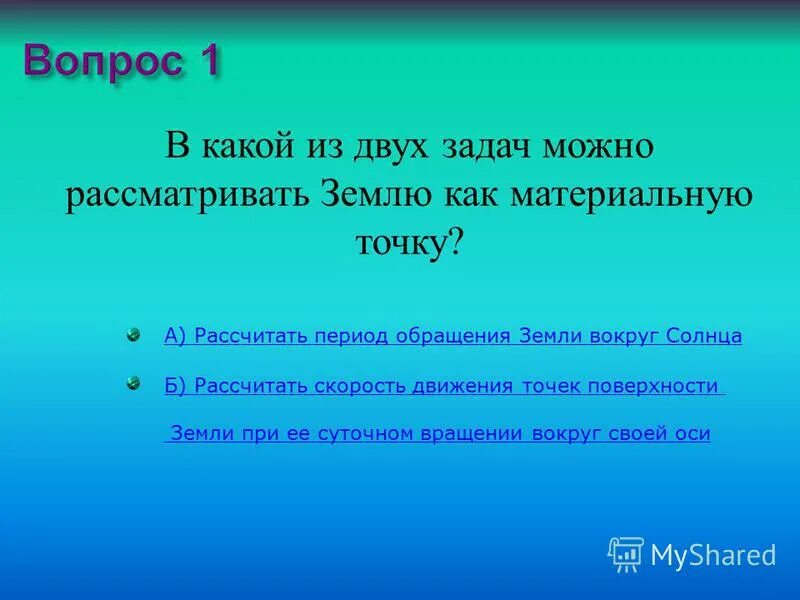 Вопрос 1

В какой из двух задач можно рассматривать Землю как материальную точку?

А) Рассчитать период обращения Земли вокруг Солнца

Б) Рассчитать скорость движения точек поверхности Земли при ее суточном вращении вокруг своей оси

MyShared